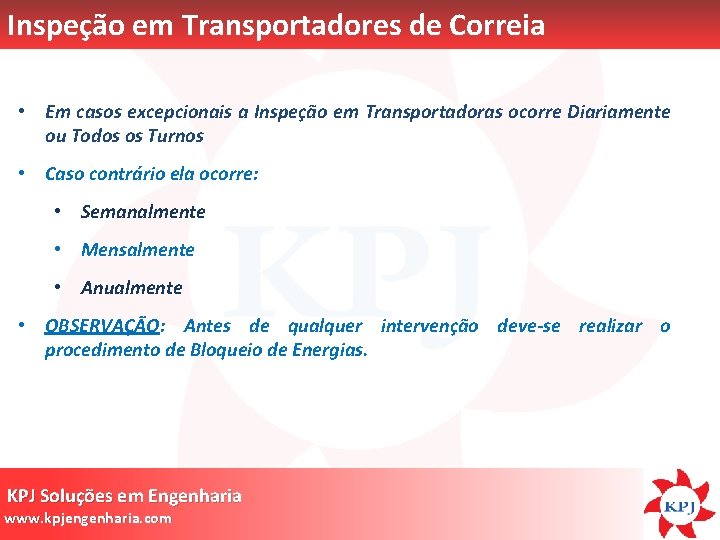 Inspeção em Transportadores de Correia

• Em casos excepcionais a Inspeção em Transportadoras ocorre Diariamente ou Todos os Turnos

• Caso contrário ela ocorre:

• Semanalmente

• Mensalmente

• Anualmente

• OBSERVAÇÃO: Antes de qualquer intervenção deve-se realizar o procedimento de Bloqueio de Energias.

KPJ

KPJ Soluções em Engenharia
www.kpjengenharia.com

KPJ